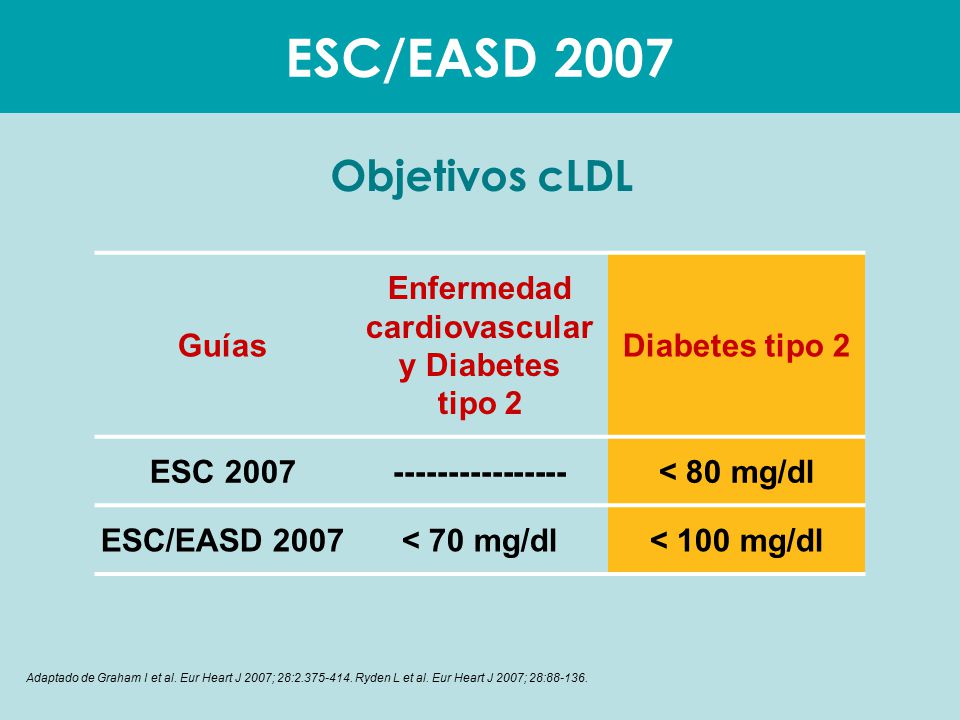 ESC/EASD 2007

Objetivos cLDL

| Guías | Enfermedad cardiovascular y Diabetes tipo 2 | Diabetes tipo 2 |
|---|---|---|
| ESC 2007 | ---------------- | < 80 mg/dl |
| ESC/EASD 2007 | < 70 mg/dl | < 100 mg/dl |

Adaptado de Graham I et al. Eur Heart J 2007; 28:2.375-414. Ryden L et al. Eur Heart J 2007; 28:88-136.